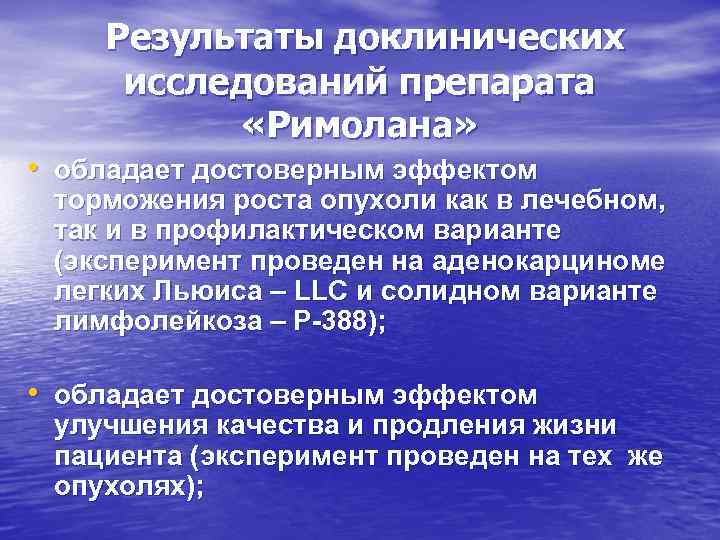 Результаты доклинических исследований препарата «Римолана»

• обладает достоверным эффектом торможения роста опухоли как в лечебном, так и в профилактическом варианте (эксперимент проведен на аденокарциноме легких Льюиса – LLC и солидном варианте лимфолейкоза – Р-388);

• обладает достоверным эффектом улучшения качества и продления жизни пациента (эксперимент проведен на тех же опухолях);